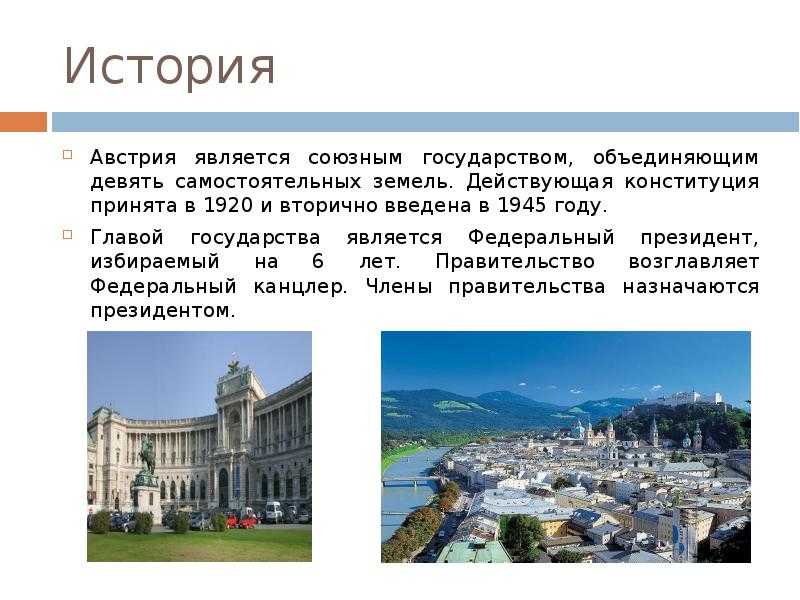 История

Австрия является союзным государством, объединяющим девять самостоятельных земель. Действующая конституция принята в 1920 и вторично введена в 1945 году.

Главой государства является Федеральный президент, избираемый на 6 лет. Правительство возглавляет Федеральный канцлер. Члены правительства назначаются президентом.